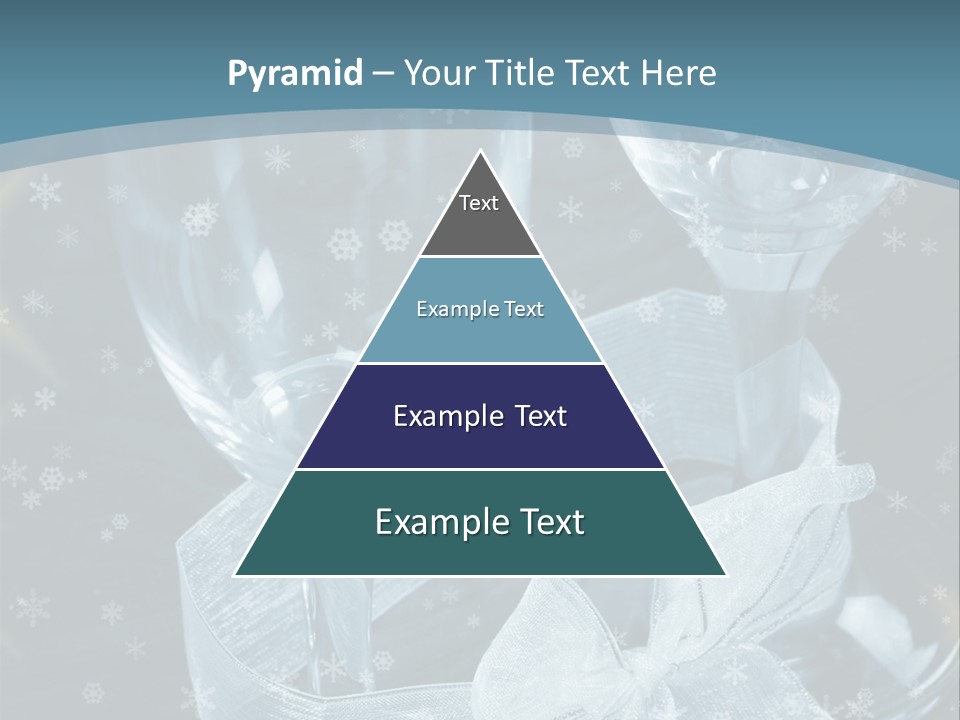 Pyramid – Your Title Text Here

Text

Example Text

Example Text

Example Text